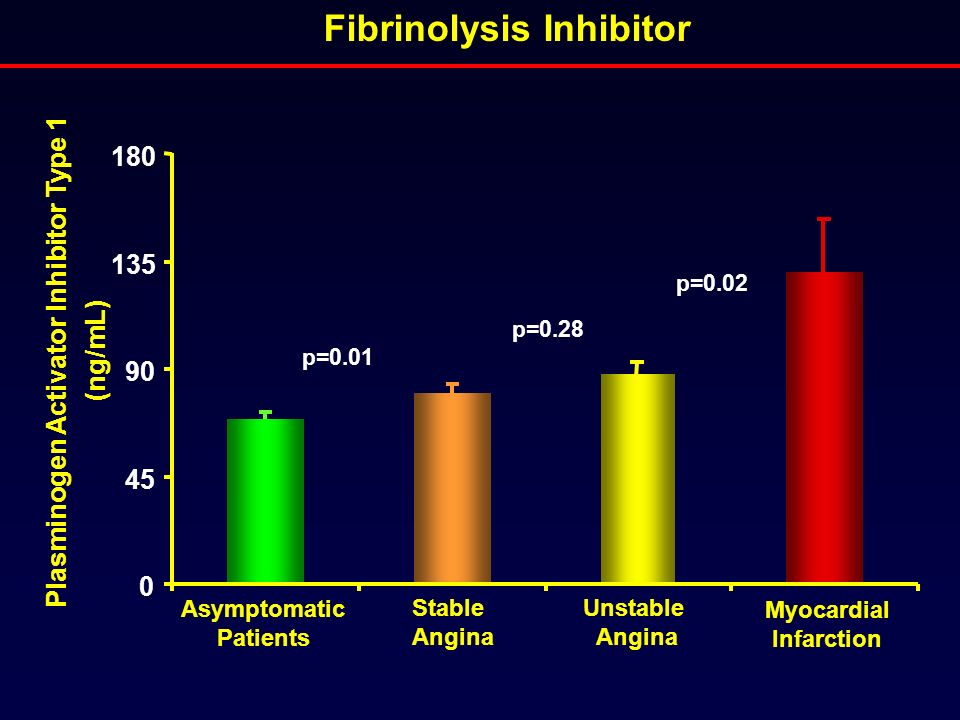 Fibrinolysis Inhibitor

Plasminogen Activator Inhibitor Type 1 (ng/mL)

180
135
90
45
0

p=0.01
p=0.28
p=0.02

Asymptomatic Patients
Stable Angina
Unstable Angina
Myocardial Infarction